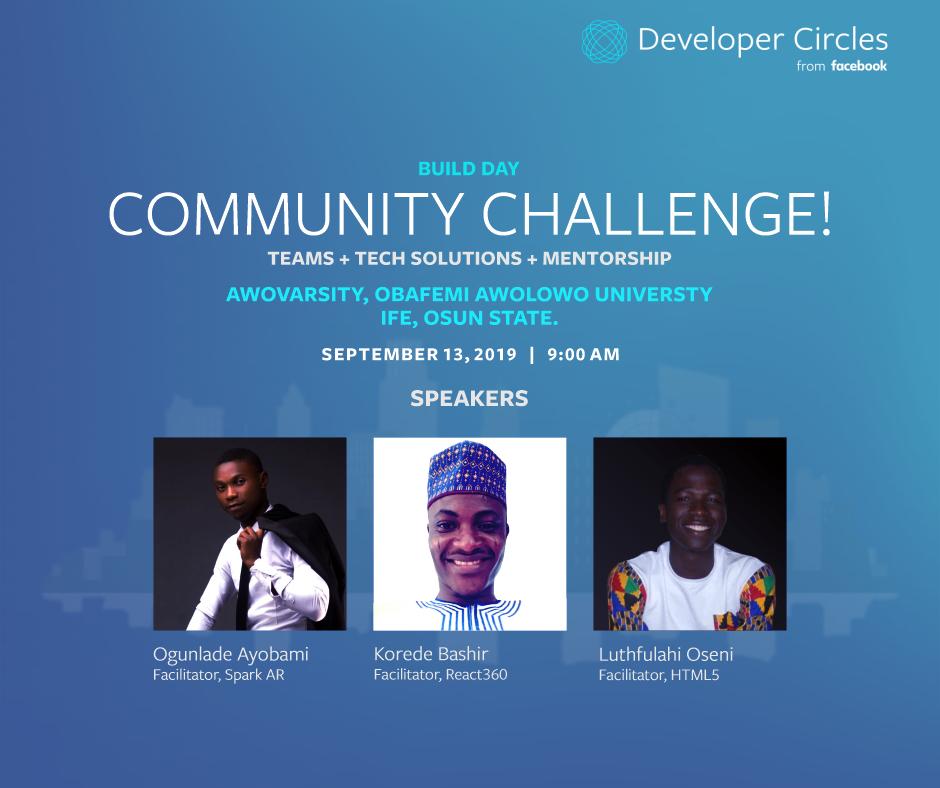 Developer Circles
from facebook

BUILD DAY
COMMUNITY CHALLENGE!
TEAMS + TECH SOLUTIONS + MENTORSHIP

AWOVARSITY, OBAFEMI AWOLOWO UNIVERSTY
IFE, OSUN STATE.

SEPTEMBER 13, 2019 | 9:00 AM

SPEAKERS

Ogunlade Ayobami
Facilitator, Spark AR

Korede Bashir
Facilitator, React360

Luthfulahi Oseni
Facilitator, HTML5